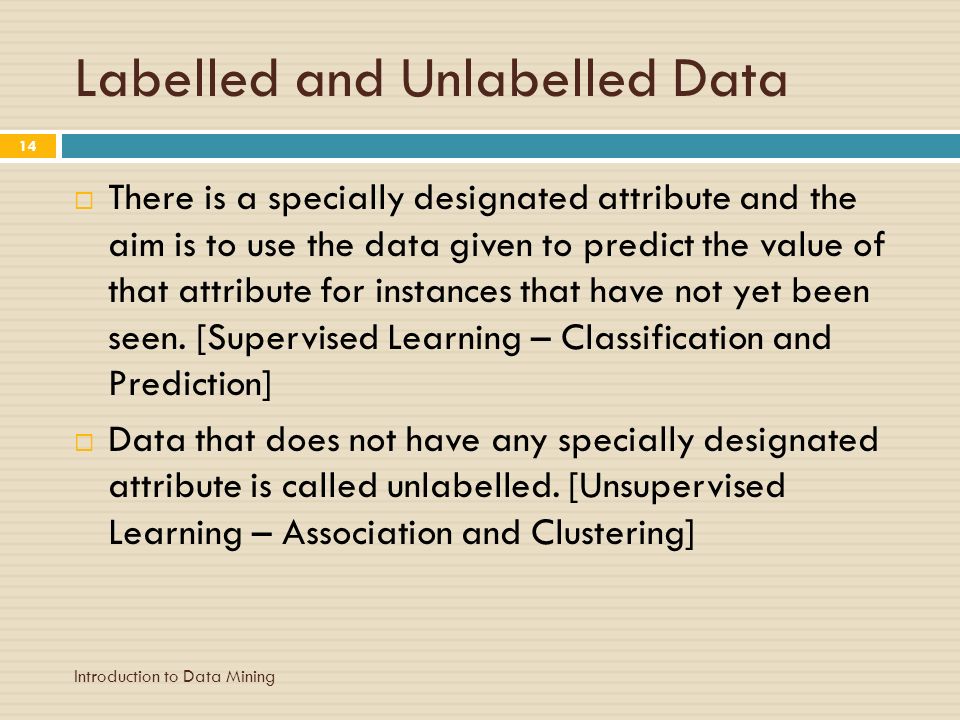 Labelled and Unlabelled Data

14

□ There is a specially designated attribute and the aim is to use the data given to predict the value of that attribute for instances that have not yet been seen. [Supervised Learning – Classification and Prediction]

□ Data that does not have any specially designated attribute is called unlabelled. [Unsupervised Learning – Association and Clustering]

Introduction to Data Mining